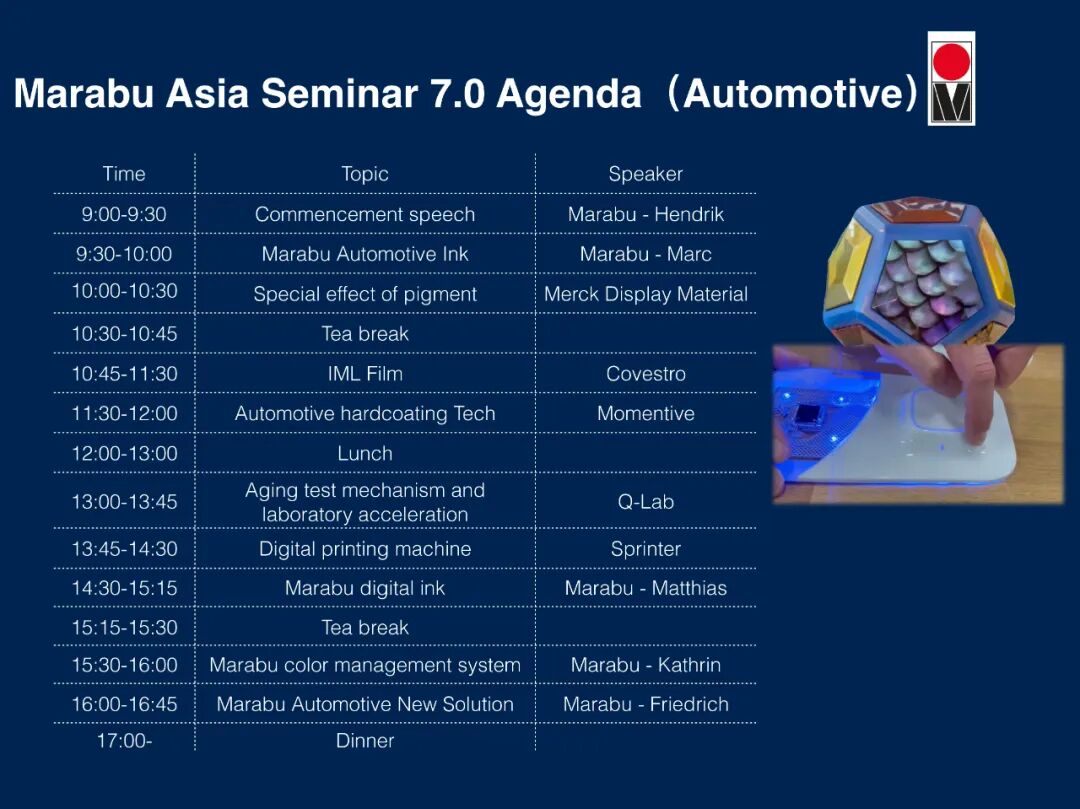 Marabu Asia Seminar 7.0 Agenda（Automotive）

| Time | Topic | Speaker |
|---|---|---|
| 9:00-9:30 | Commencement speech | Marabu - Hendrik |
| 9:30-10:00 | Marabu Automotive Ink | Marabu - Marc |
| 10:00-10:30 | Special effect of pigment | Merck Display Material |
| 10:30-10:45 | Tea break | |
| 10:45-11:30 | IML Film | Covestro |
| 11:30-12:00 | Automotive hardcoating Tech | Momentive |
| 12:00-13:00 | Lunch | |
| 13:00-13:45 | Aging test mechanism and laboratory acceleration | Q-Lab |
| 13:45-14:30 | Digital printing machine | Sprinter |
| 14:30-15:15 | Marabu digital ink | Marabu - Matthias |
| 15:15-15:30 | Tea break | |
| 15:30-16:00 | Marabu color management system | Marabu - Kathrin |
| 16:00-16:45 | Marabu Automotive New Solution | Marabu - Friedrich |
| 17:00- | Dinner | |